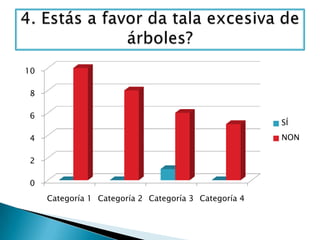 4. Estás a favor da tala excesiva de árboles?

10
8
6
4
2
0

Categoría 1 Categoría 2 Categoría 3 Categoría 4

SÍ
NON